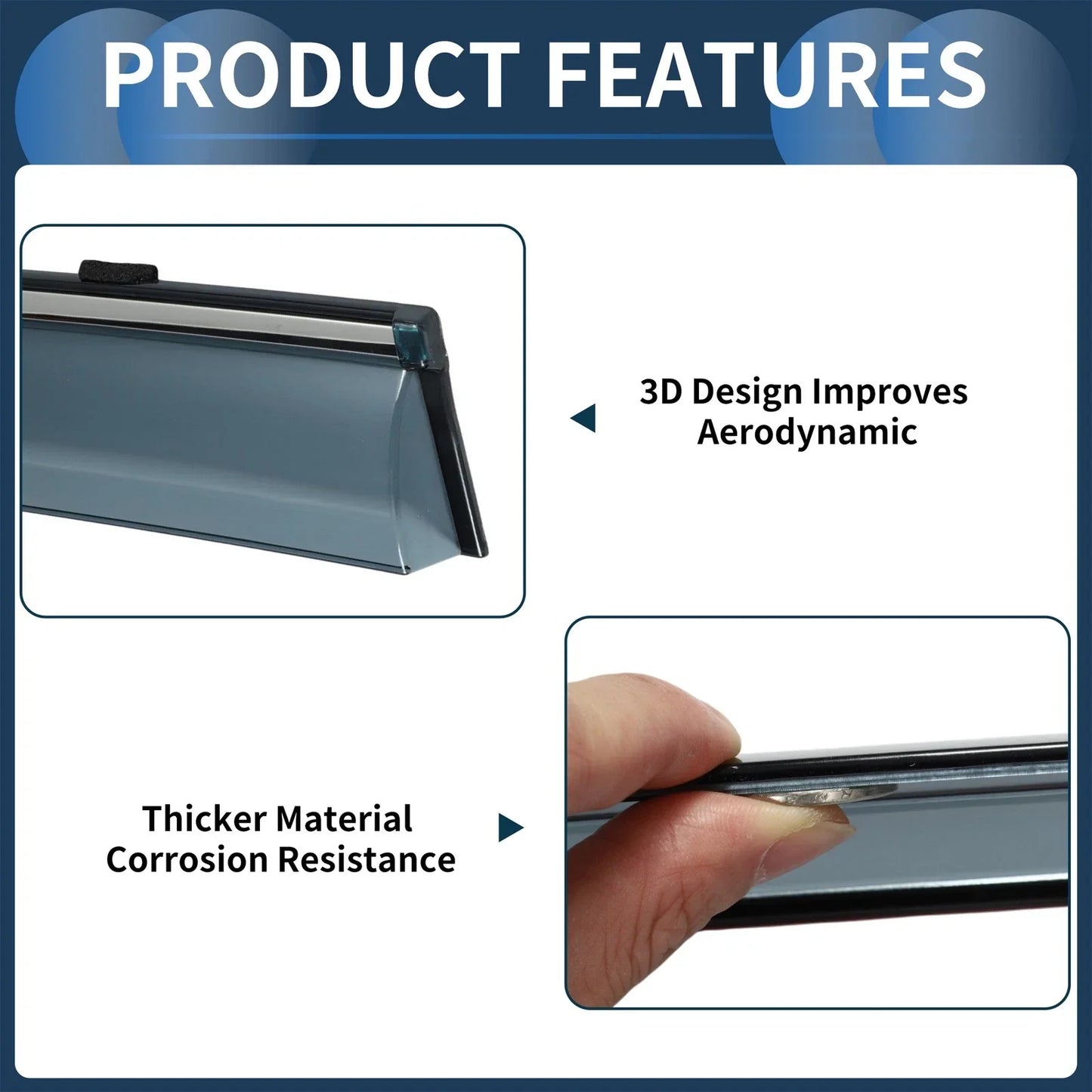 PRODUCT FEATURES

3D Design Improves
Aerodynamic

Thicker Material
Corrosion Resistance